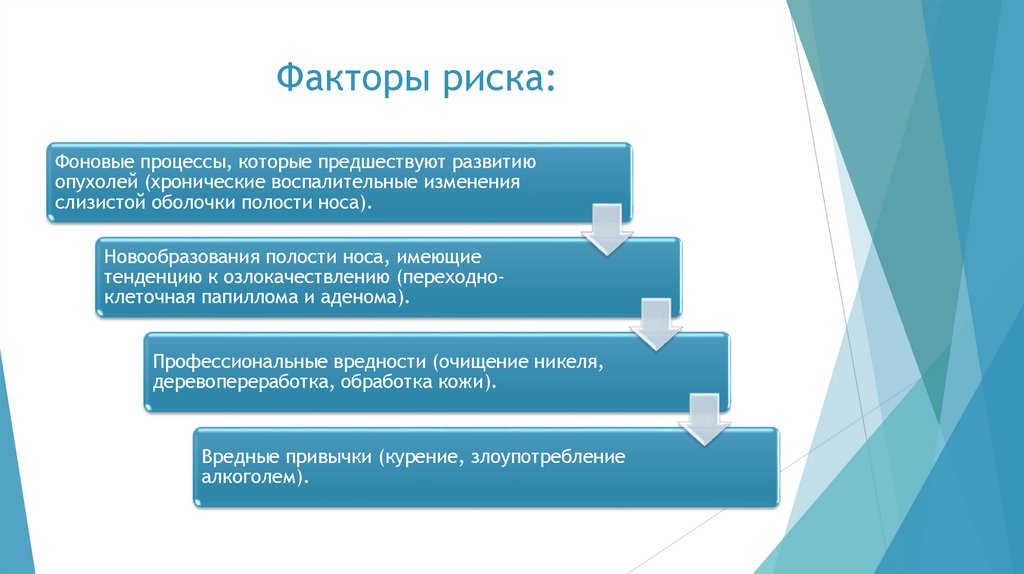 Факторы риска:

Фоновые процессы, которые предшествуют развитию опухолей (хронические воспалительные изменения слизистой оболочки полости носа).

Новообразования полости носа, имеющие тенденцию к озлокачествлению (переходно-клеточная папиллома и аденома).

Профессиональные вредности (очищение никеля, деревопереработка, обработка кожи).

Вредные привычки (курение, злоупотребление алкоголем).